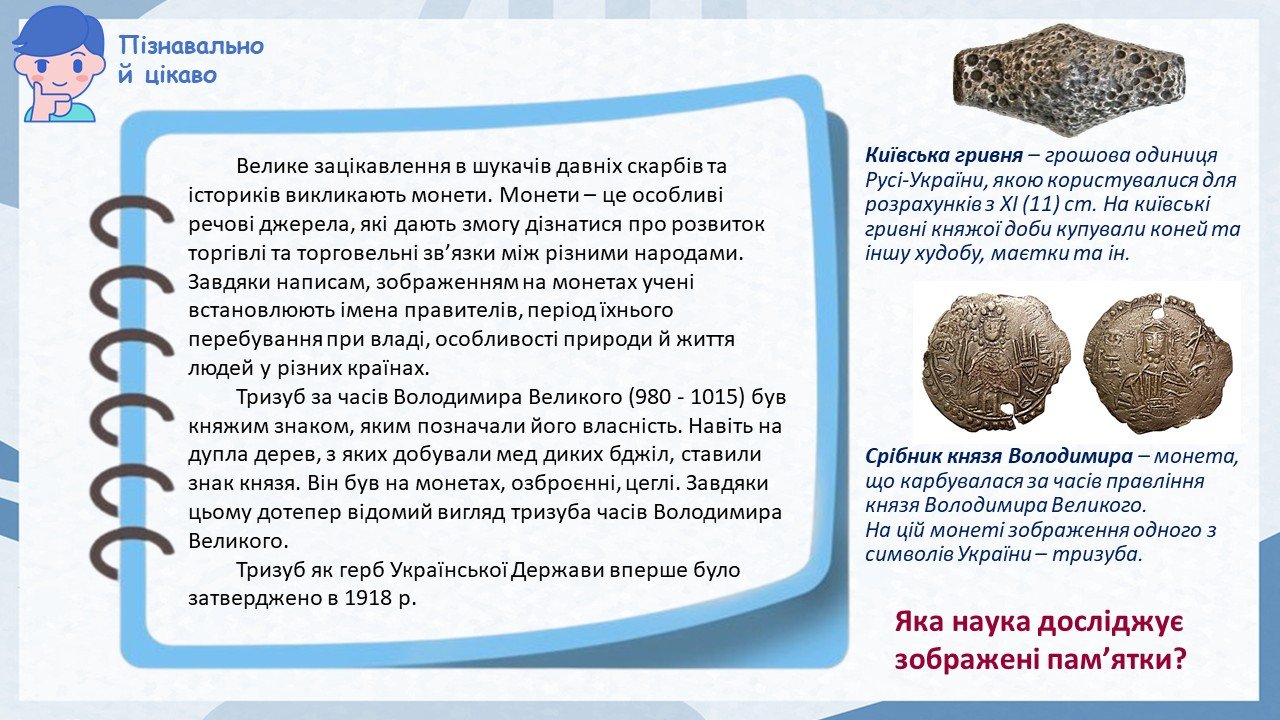 Пізнавально й цікаво

Велике зацікавлення в шукачів давніх скарбів та істориків викликають монети. Монети – це особливі речові джерела, які дають змогу дізнатися про розвиток торгівлі та торговельні зв'язки між різними народами. Завдяки написам, зображенням на монетах учені встановлюють імена правителів, період їхнього перебування при владі, особливості природи й життя людей у різних країнах.

Тризуб за часів Володимира Великого (980 - 1015) був княжим знаком, яким позначали його власність. Навіть на дупла дерев, з яких добували мед диких бджіл, ставили знак князя. Він був на монетах, озброєнні, цеглі. Завдяки цьому дотепер відомий вигляд тризуба часів Володимира Великого.

Тризуб як герб Української Держави вперше було затверджено в 1918 р.

Київська гривня – грошова одиниця Русі-України, якою користувалися для розрахунків з XI (11) ст. На київські гривні княжої доби купували коней та іншу худобу, маєтки та ін.

Срібник князя Володимира – монета, що карбувалася за часів правління князя Володимира Великого.
На цій монеті зображення одного з символів України – тризуба.

Яка наука досліджує зображені пам'ятки?